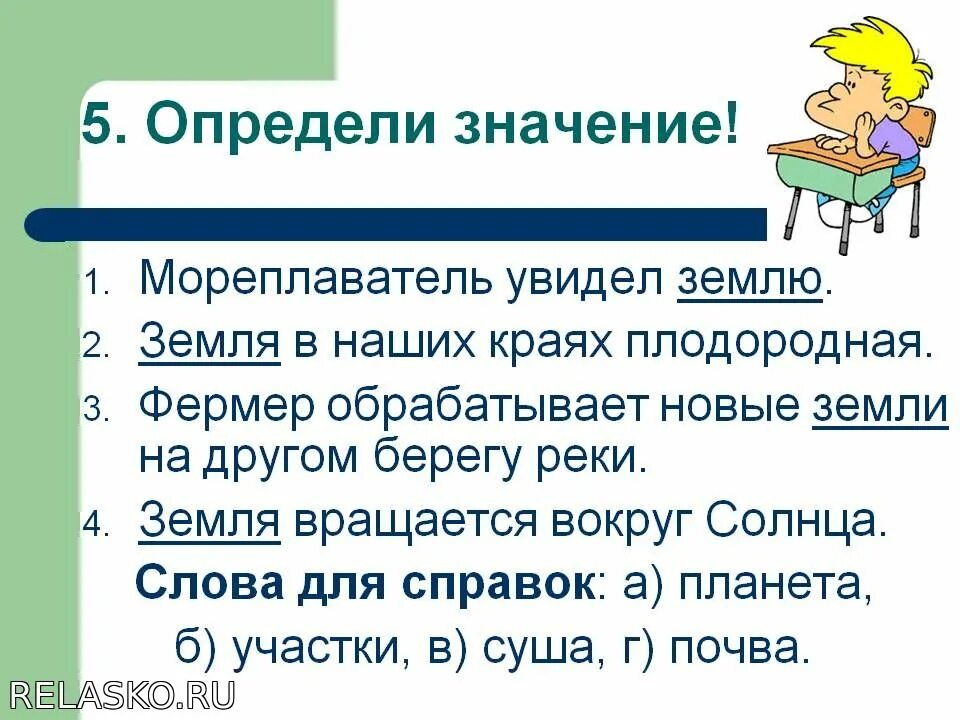 5. Определи значение!

1. Мореплаватель увидел землю.
2. Земля в наших краях плодородная.
3. Фермер обрабатывает новые земли на другом берегу реки.
4. Земля вращается вокруг Солнца.

Слова для справок: а) планета, б) участки, в) суша, г) почва.

RELASKO.RU